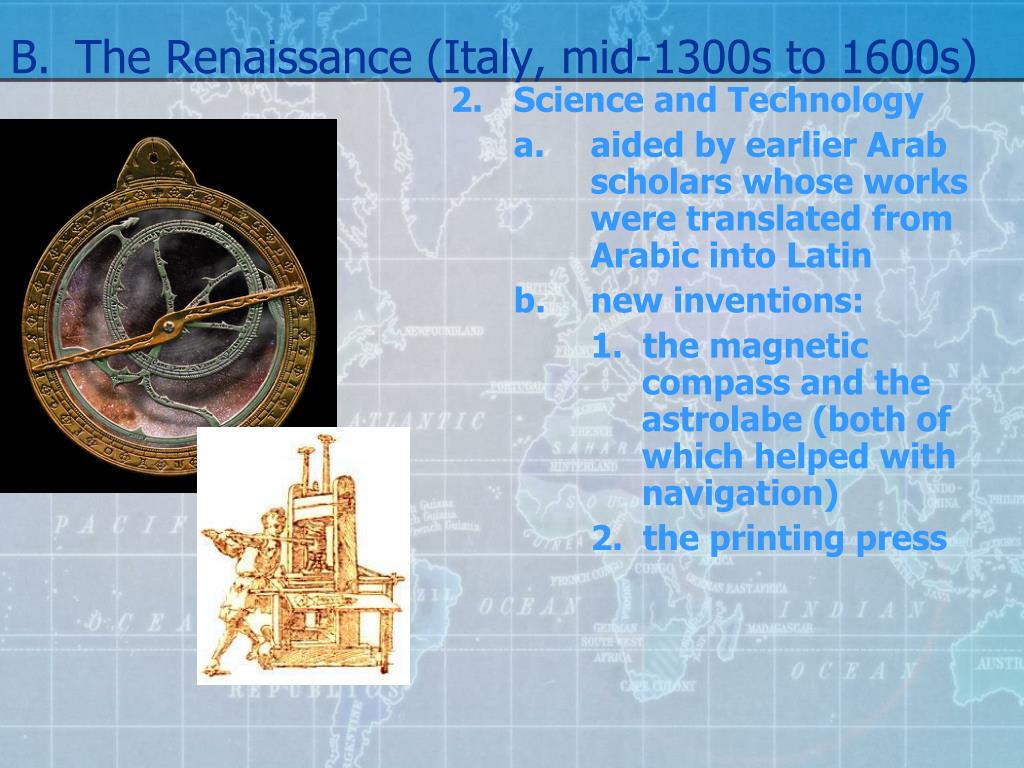 B. The Renaissance (Italy, mid-1300s to 1600s)

2. Science and Technology

a. aided by earlier Arab scholars whose works were translated from Arabic into Latin

b. new inventions:

1. the magnetic compass and the astrolabe (both of which helped with navigation)

2. the printing press